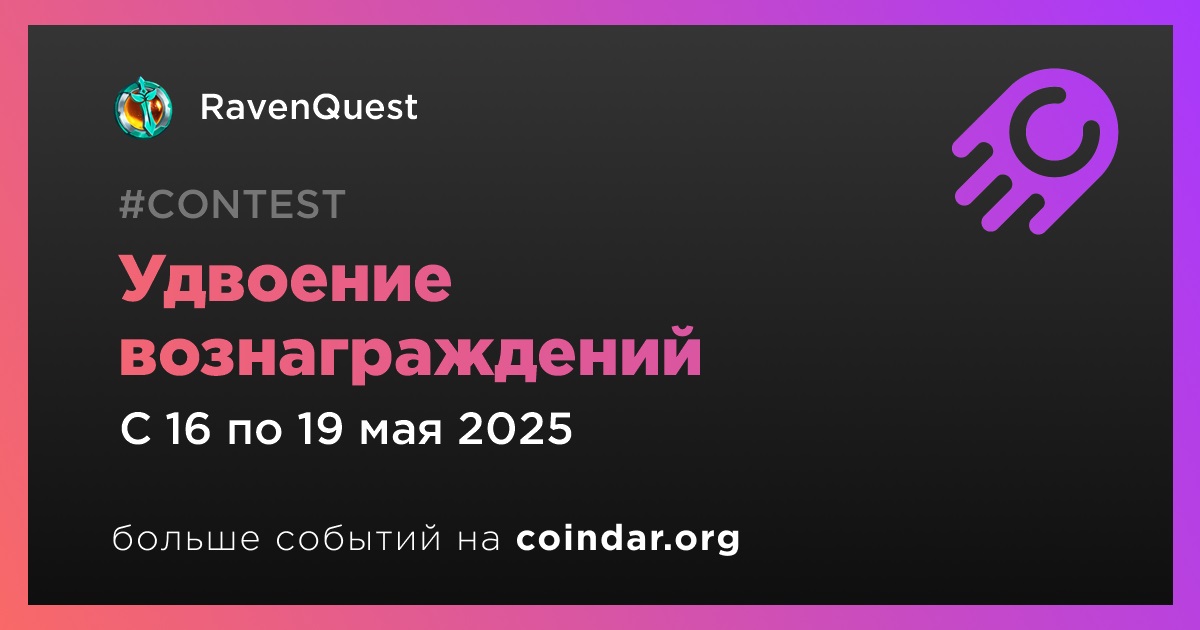 RavenQuest

#CONTEST

Удвоение вознаграждений

С 16 по 19 мая 2025

больше событий на coindar.org